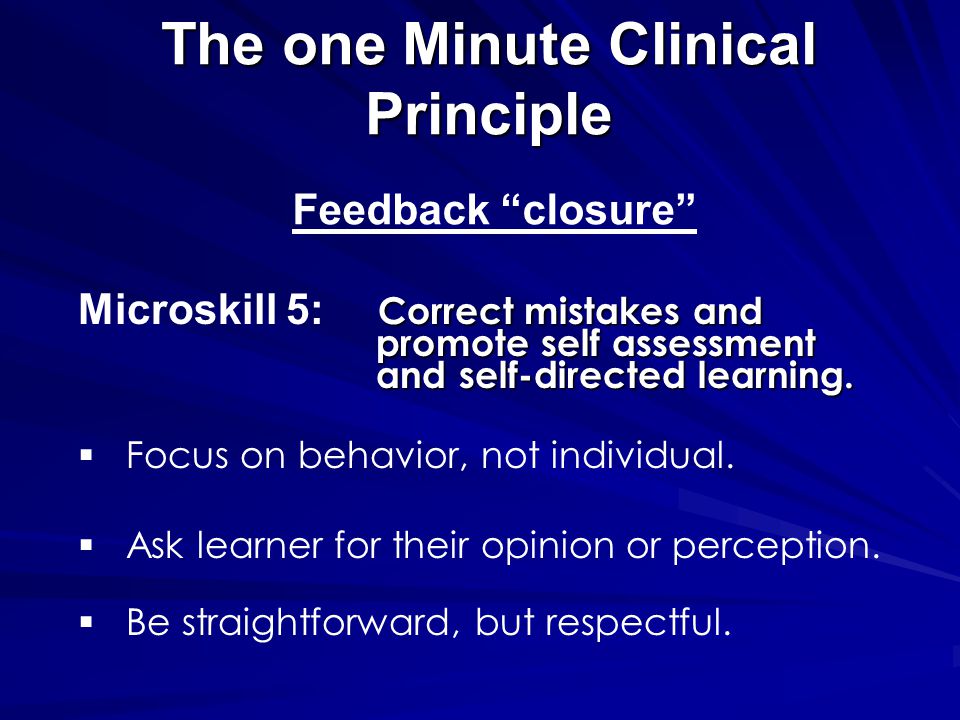 The one Minute Clinical Principle

Feedback “closure”

Microskill 5: Correct mistakes and promote self assessment and self-directed learning.

▪ Focus on behavior, not individual.

▪ Ask learner for their opinion or perception.

▪ Be straightforward, but respectful.